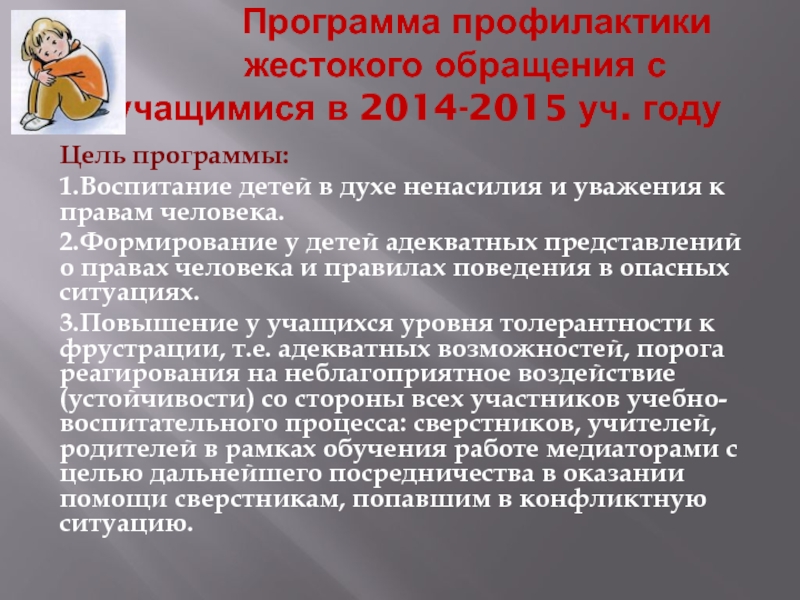 Программа профилактики жестокого обращения с учащимися в 2014-2015 уч. году

Цель программы:

1.Воспитание детей в духе ненасилия и уважения к правам человека.

2.Формирование у детей адекватных представлений о правах человека и правилах поведения в опасных ситуациях.

3.Повышение у учащихся уровня толерантности к фрустрации, т.е. адекватных возможностей, порога реагирования на неблагоприятное воздействие (устойчивости) со стороны всех участников учебно-воспитательного процесса: сверстников, учителей, родителей в рамках обучения работе медиаторами с целью дальнейшего посредничества в оказании помощи сверстникам, попавшим в конфликтную ситуацию.